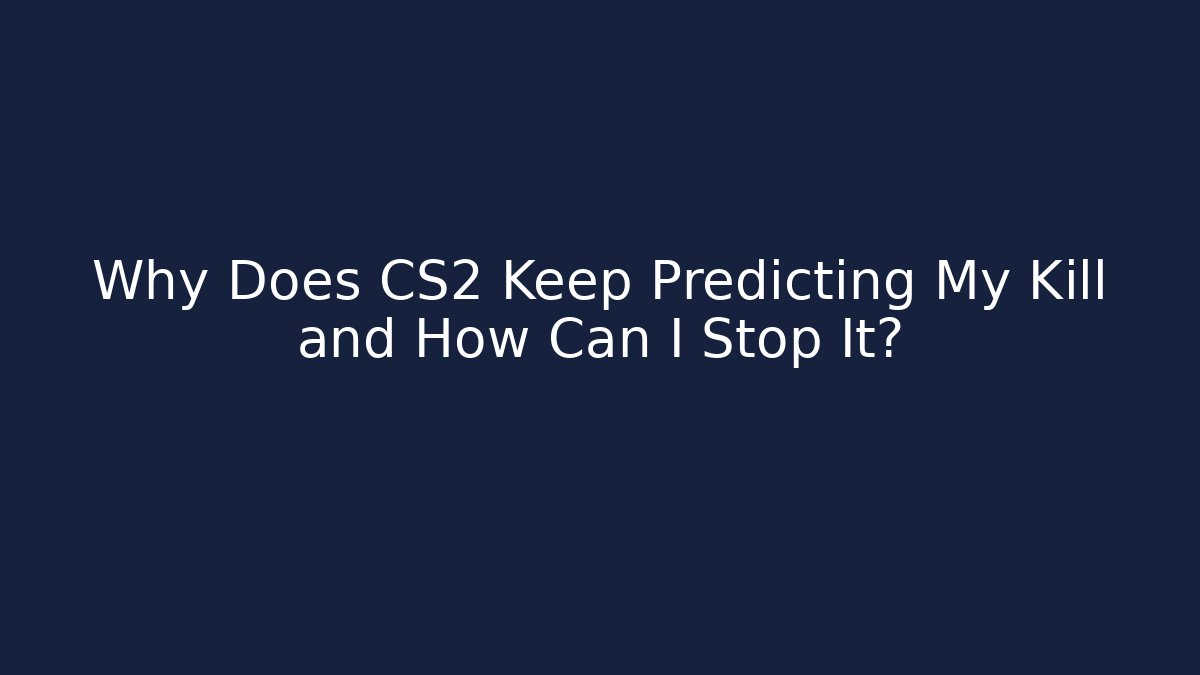 Why Does CS2 Keep Predicting My Kill and How Can I Stop It?